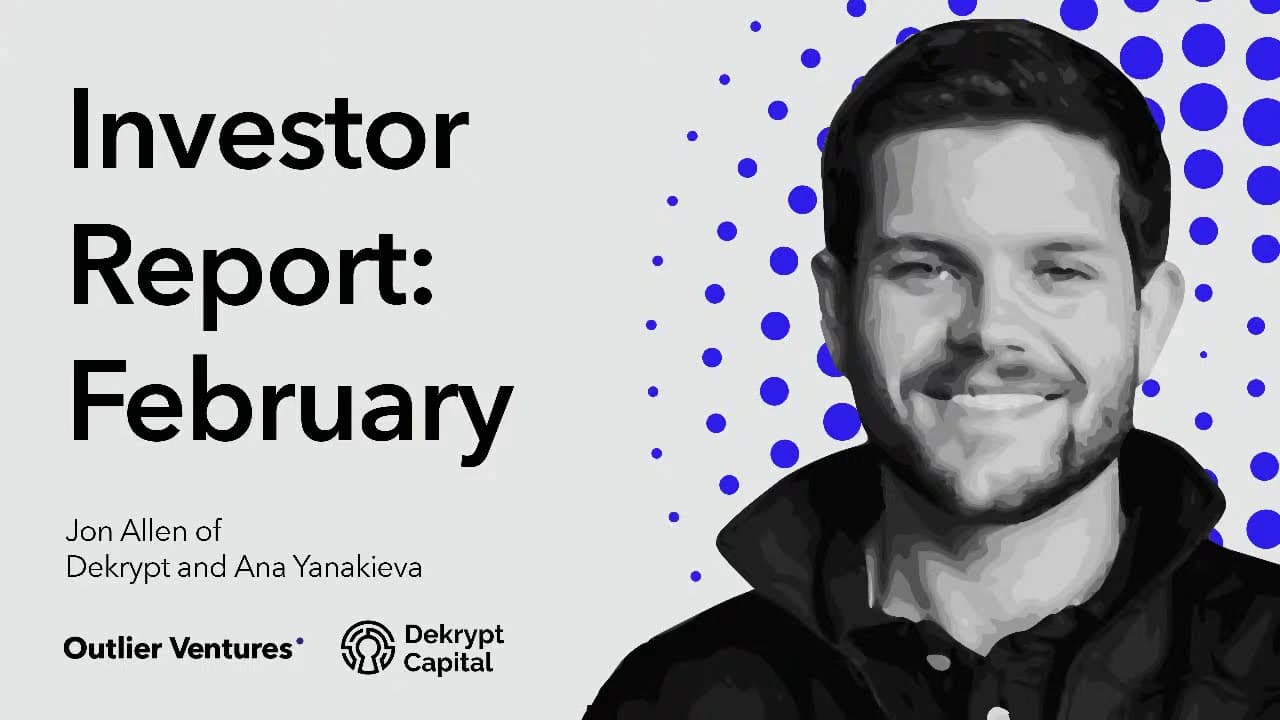 Investor Report: February

Jon Allen of
Dekrypt and Ana Yanakieva

Outlier Ventures

Dekrypt
Capital